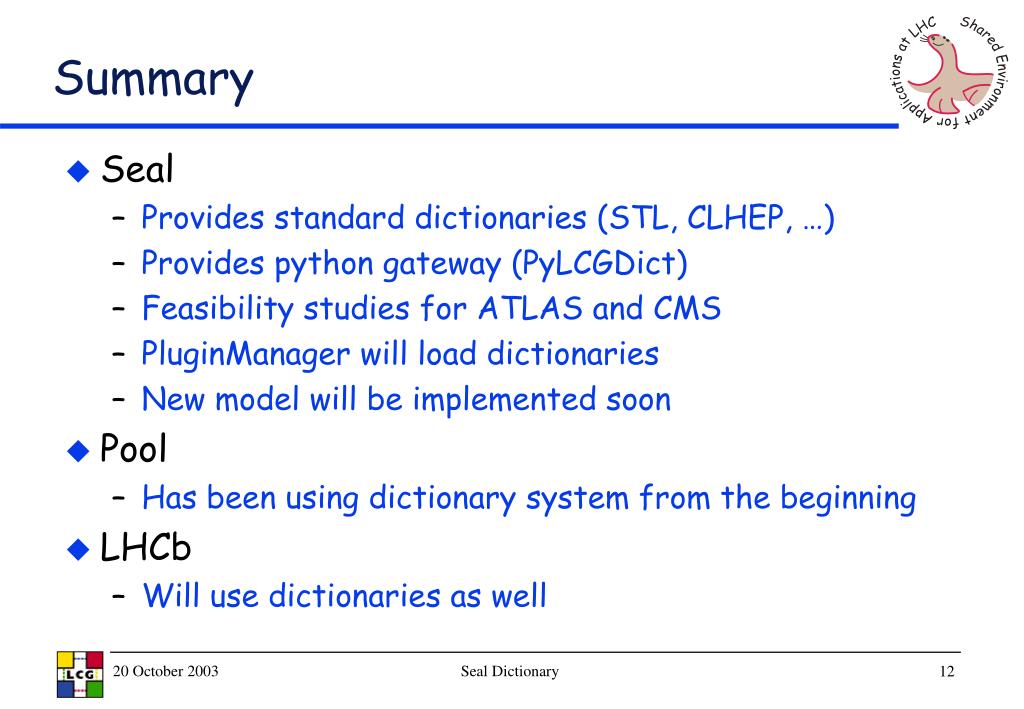 Summary

Shared Environment for Applications at LHC

◆ Seal
– Provides standard dictionaries (STL, CLHEP, …)
– Provides python gateway (PyLCGDict)
– Feasibility studies for ATLAS and CMS
– PluginManager will load dictionaries
– New model will be implemented soon
◆ Pool
– Has been using dictionary system from the beginning
◆ LHCb
– Will use dictionaries as well

LCG 20 October 2003 Seal Dictionary 12